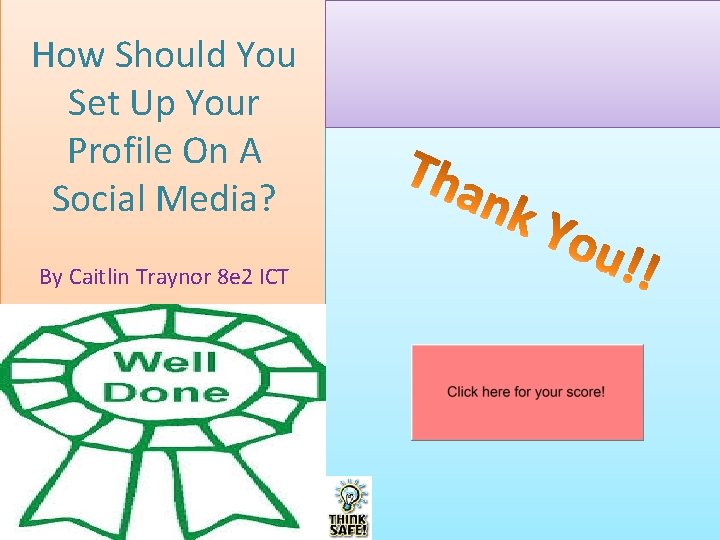 How Should You Set Up Your Profile On A Social Media?

By Caitlin Traynor 8e2 ICT

Well Done

Thank You!!

Click here for your score!

THINK SAFE!